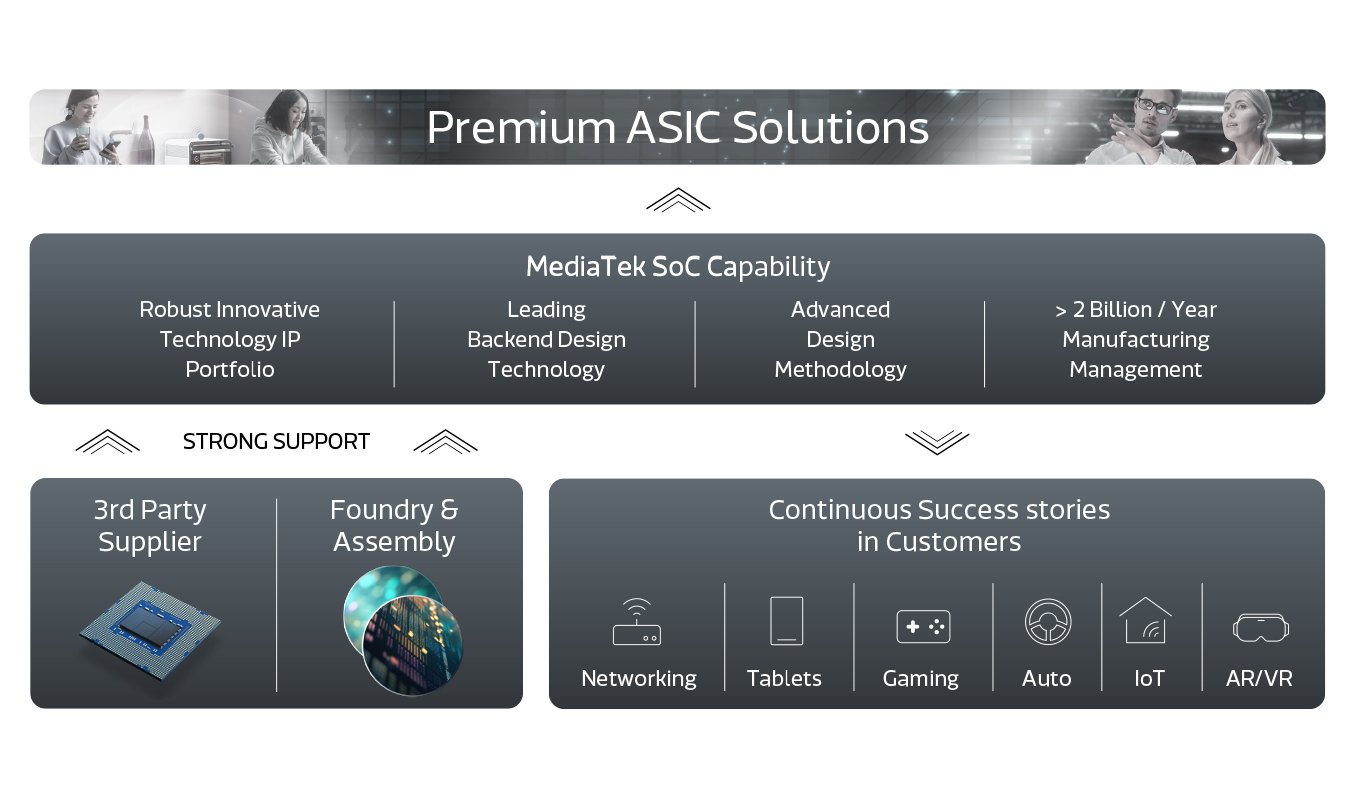 Premium ASIC Solutions

MediaTek SoC Capability

Robust Innovative Technology IP Portfolio

Leading Backend Design Technology

Advanced Design Methodology

> 2 Billion / Year Manufacturing Management

STRONG SUPPORT

3rd Party Supplier

Foundry & Assembly

Continuous Success stories in Customers

Networking

Tablets

Gaming

Auto

IoT

AR/VR